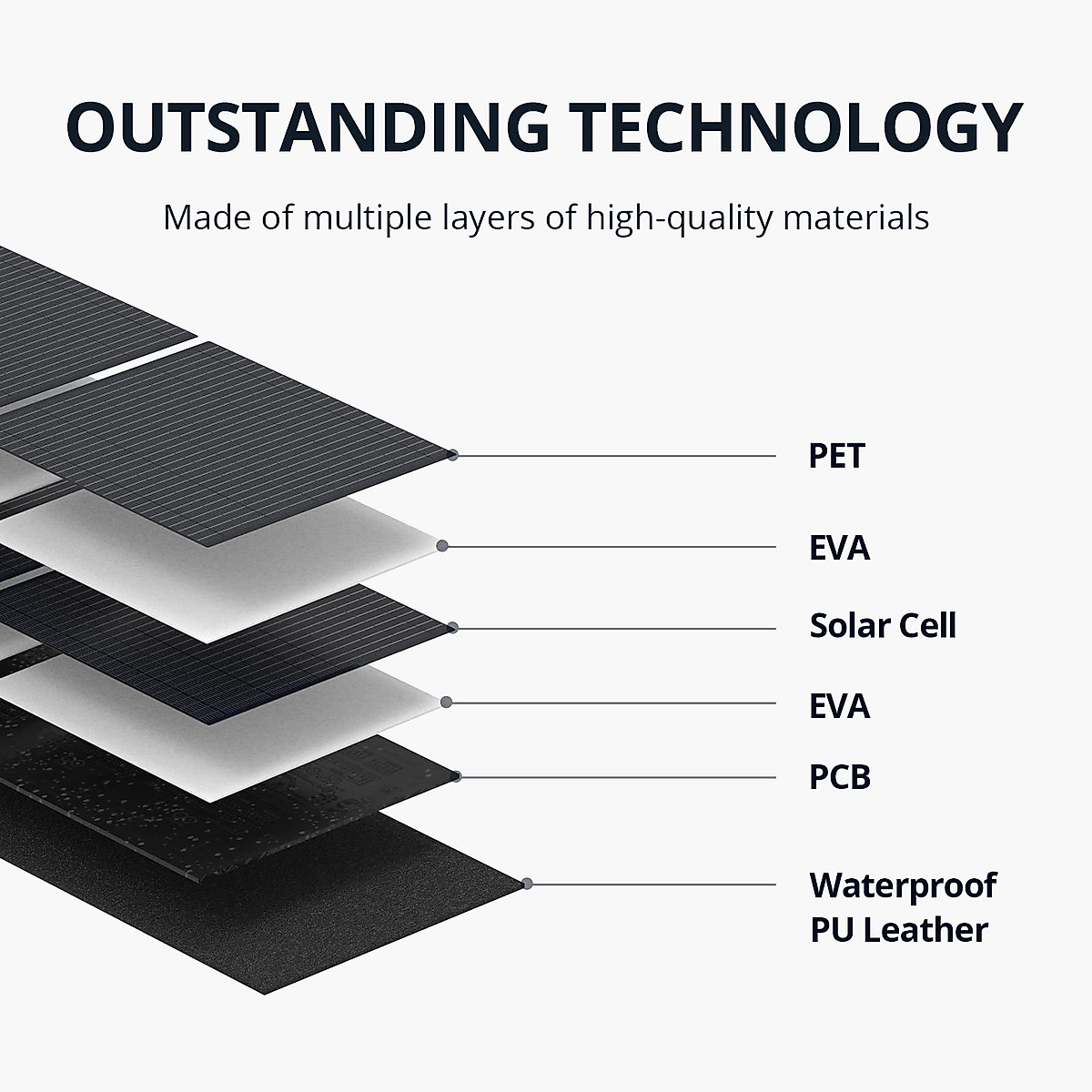 OUTSTANDING TECHNOLOGY

Made of multiple layers of high-quality materials

PET

EVA

Solar Cell

EVA

PCB

Waterproof PU Leather